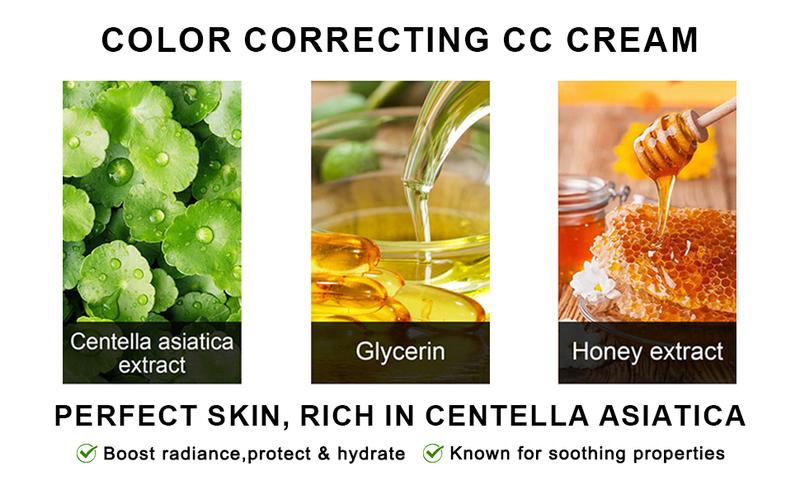 COLOR CORRECTING CC CREAM

Centella asiatica extract

Glycerin

Honey extract

PERFECT SKIN, RICH IN CENTELLA ASIATICA

Boost radiance,protect & hydrate

Known for soothing properties